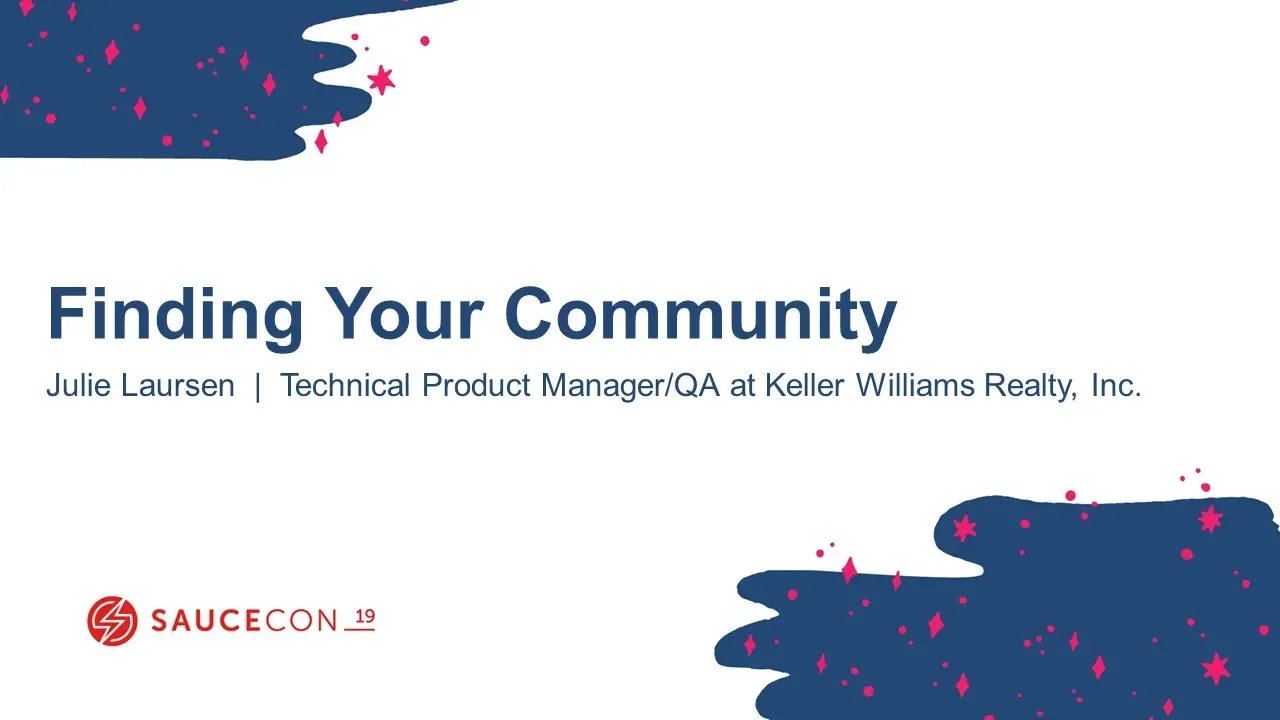 Finding Your Community

Julie Laursen | Technical Product Manager/QA at Keller Williams Realty, Inc.

SAUCECON 19